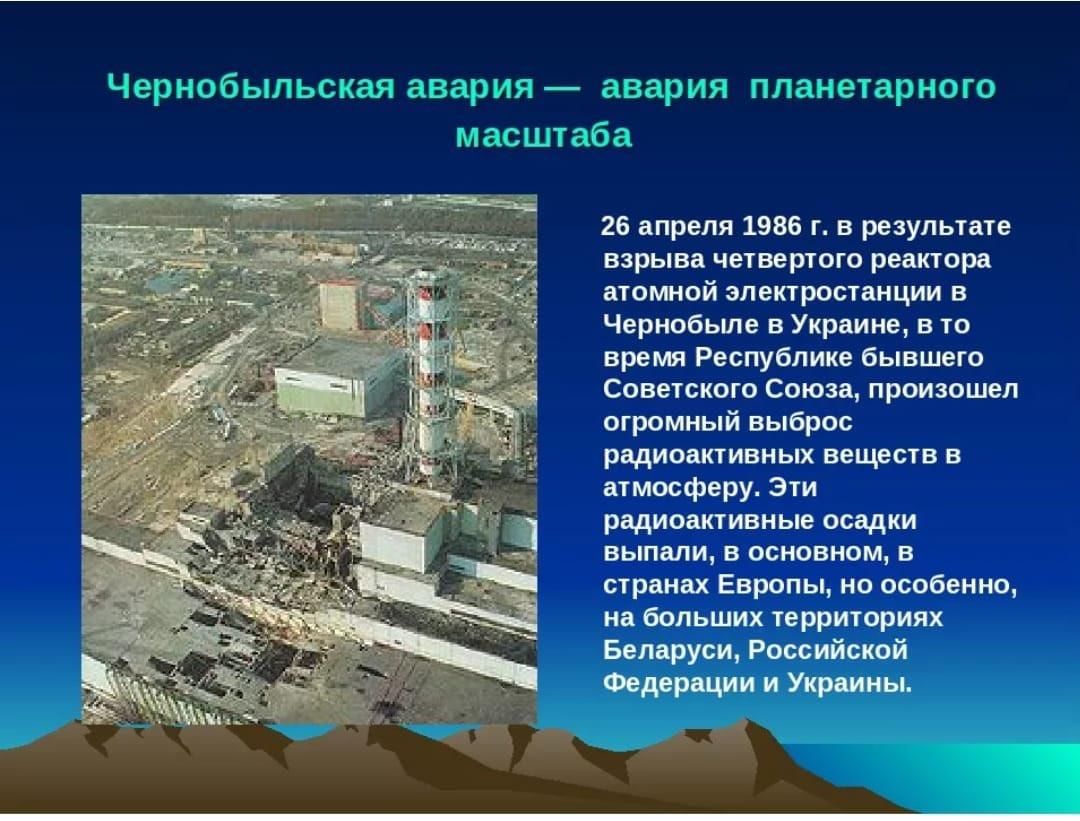 Чернобыльская авария — авария планетарного масштаба

26 апреля 1986 г. в результате взрыва четвертого реактора атомной электростанции в Чернобыле в Украине, в то время Республике бывшего Советского Союза, произошел огромный выброс радиоактивных веществ в атмосферу. Эти радиоактивные осадки выпали, в основном, в странах Европы, но особенно, на больших территориях Беларуси, Российской Федерации и Украины.